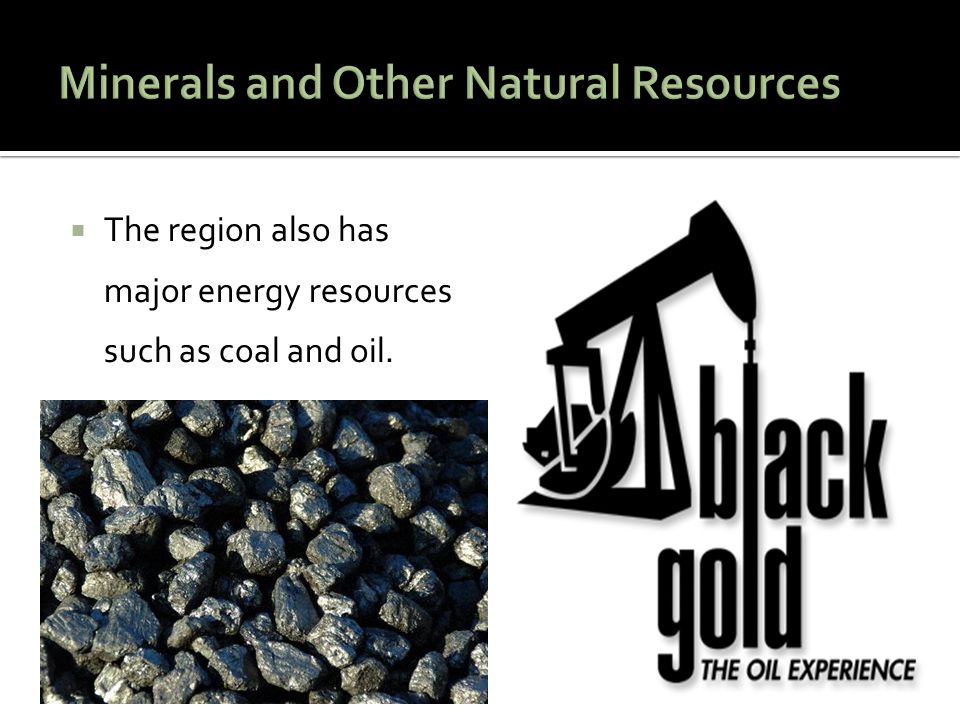 Minerals and Other Natural Resources

The region also has major energy resources such as coal and oil.

black gold
THE OIL EXPERIENCE